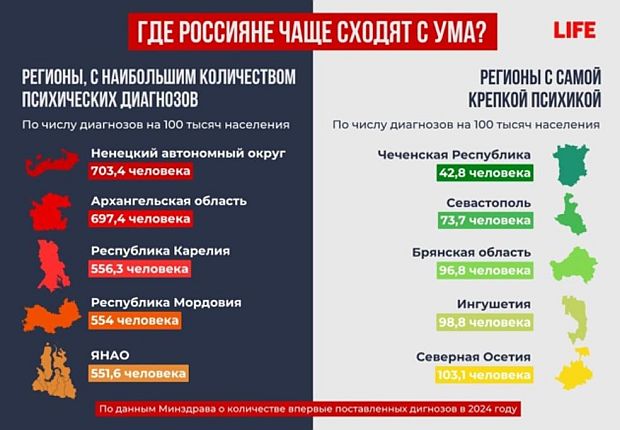 ГДЕ РОССИЯНЕ ЧАЩЕ СХОДЯТ С УМА?

LIFE

РЕГИОНЫ, С НАИБОЛЬШИМ КОЛИЧЕСТВОМ ПСИХИЧЕСКИХ ДИАГНОЗОВ

По числу диагнозов на 100 тысяч населения

Ненецкий автономный округ
703,4 человека

Архангельская область
697,4 человека

Республика Карелия
556,3 человека

Республика Мордовия
554 человека

ЯНАО
551,6 человека

РЕГИОНЫ С САМОЙ КРЕПКОЙ ПСИХИКОЙ

По числу диагнозов на 100 тысяч населения

Чеченская Республика
42,8 человека

Севастополь
73,7 человека

Брянская область
96,8 человека

Ингушетия
98,8 человека

Северная Осетия
103,1 человека

По данным Минздрава о количестве впервые поставленных дигнозов в 2024 году